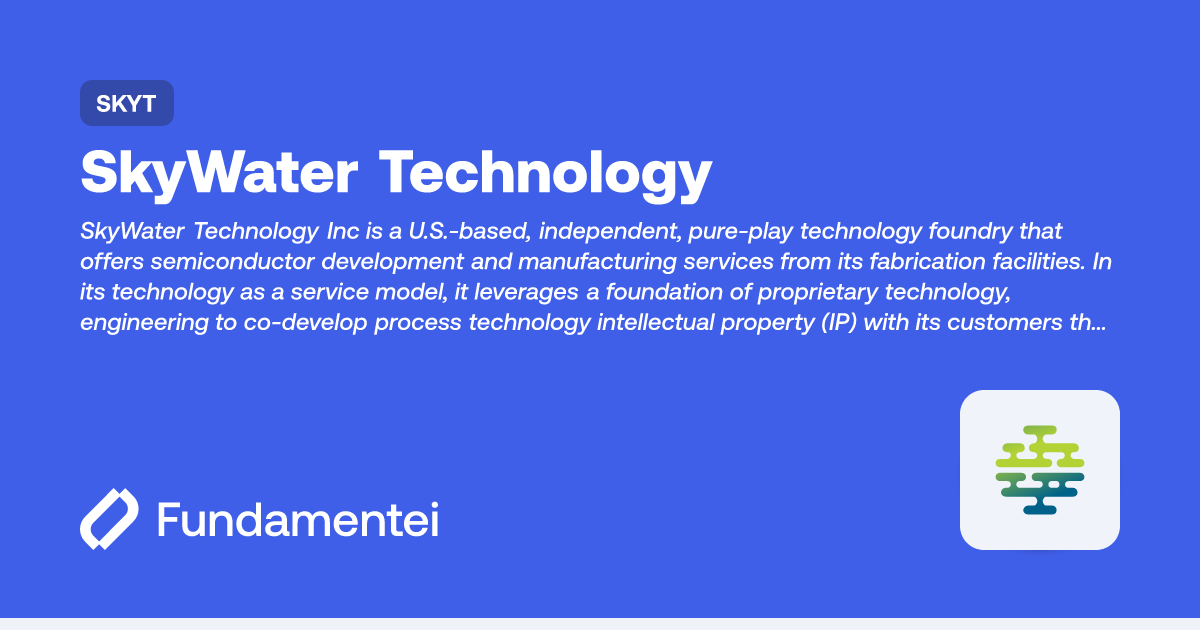 SKYT

SkyWater Technology

SkyWater Technology Inc is a U.S.-based, independent, pure-play technology foundry that offers semiconductor development and manufacturing services from its fabrication facilities. In its technology as a service model, it leverages a foundation of proprietary technology, engineering to co-develop process technology intellectual property (IP) with its customers th...

Fundamentei